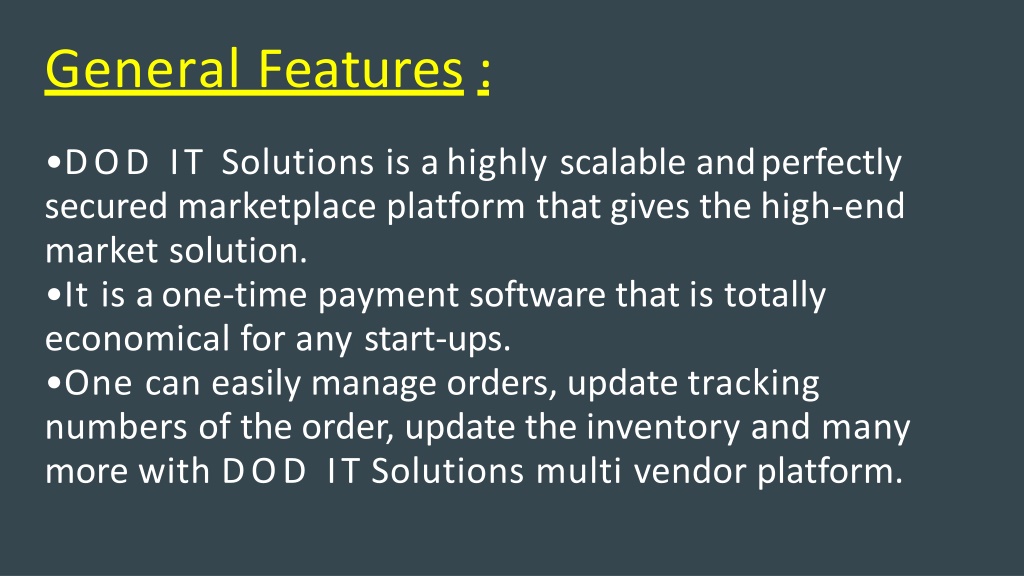 General Features :

•DOD IT Solutions is a highly scalable and perfectly secured marketplace platform that gives the high-end market solution.
•It is a one-time payment software that is totally economical for any start-ups.
•One can easily manage orders, update tracking numbers of the order, update the inventory and many more with DOD IT Solutions multi vendor platform.